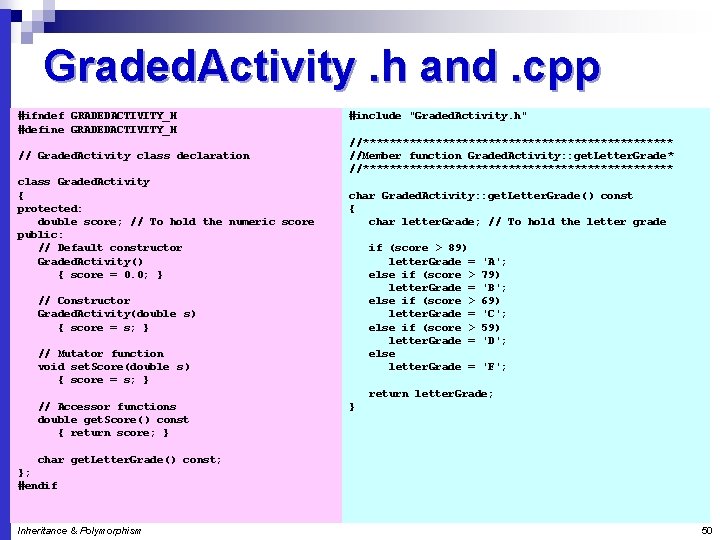 GradedActivity .h and .cpp

#ifndef GRADEDACTIVITY_H
#define GRADEDACTIVITY_H

// GradedActivity class declaration

class GradedActivity
{
protected:
   double score; // To hold the numeric score
public:
   // Default constructor
   GradedActivity()
      { score = 0.0; }

   // Constructor
   GradedActivity(double s)
      { score = s; }

   // Mutator function
   void setScore(double s)
      { score = s; }

   // Accessor functions
   double getScore() const
      { return score; }

   char getLetterGrade() const;
};
#endif

#include "GradedActivity.h"

//***********************************************
//Member function GradedActivity::getLetterGrade*
//***********************************************

char GradedActivity::getLetterGrade() const
{
   char letterGrade; // To hold the letter grade

   if (score > 89)
      letterGrade = 'A';
   else if (score > 79)
      letterGrade = 'B';
   else if (score > 69)
      letterGrade = 'C';
   else if (score > 59)
      letterGrade = 'D';
   else
      letterGrade = 'F';

   return letterGrade;
}

Inheritance & Polymorphism

50